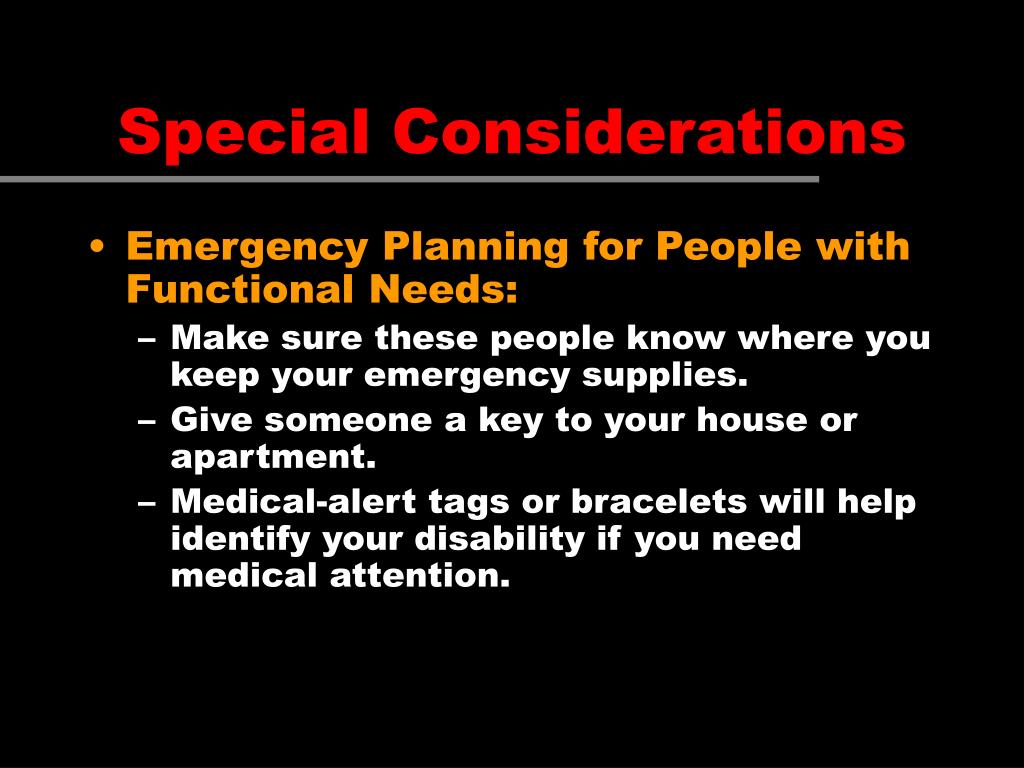 Special Considerations

• Emergency Planning for People with Functional Needs:
– Make sure these people know where you keep your emergency supplies.
– Give someone a key to your house or apartment.
– Medical-alert tags or bracelets will help identify your disability if you need medical attention.